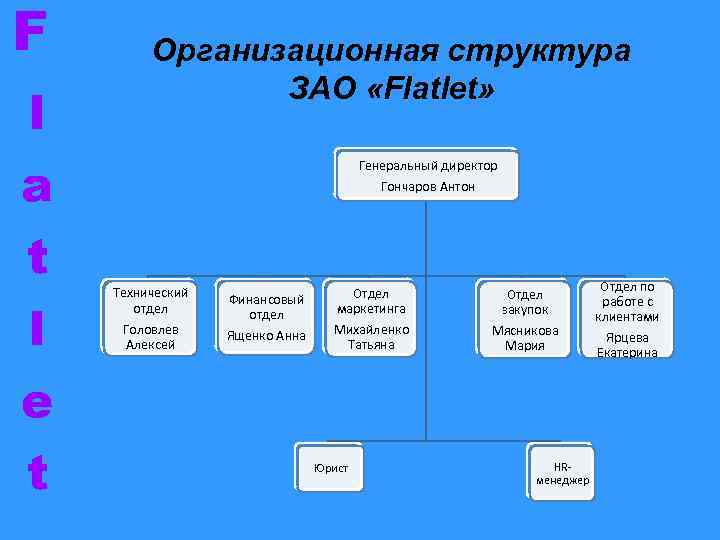 F
l
a
t
l
e
t

Организационная структура ЗАО «Flatlet»

Генеральный директор
Гончаров Антон

Технический отдел
Головлев Алексей

Финансовый отдел
Ященко Анна

Отдел маркетинга
Михайленко Татьяна

Отдел закупок
Мясникова Мария

Отдел по работе с клиентами
Ярцева Екатерина

Юрист

HR-менеджер